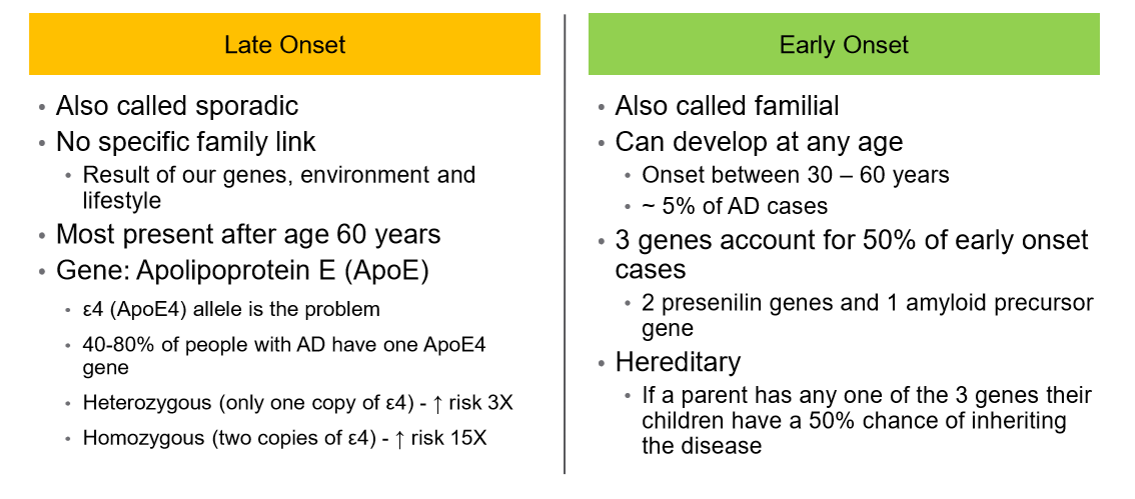 Late Onset

• Also called sporadic
• No specific family link
  • Result of our genes, environment and lifestyle
• Most present after age 60 years
• Gene: Apolipoprotein E (ApoE)
  • ε4 (ApoE4) allele is the problem
  • 40-80% of people with AD have one ApoE4 gene
  • Heterozygous (only one copy of ε4) - ↑ risk 3X
  • Homozygous (two copies of ε4) - ↑ risk 15X

Early Onset

• Also called familial
• Can develop at any age
  • Onset between 30 – 60 years
  • ~ 5% of AD cases
• 3 genes account for 50% of early onset cases
  • 2 presenilin genes and 1 amyloid precursor gene
• Hereditary
  • If a parent has any one of the 3 genes their children have a 50% chance of inheriting the disease